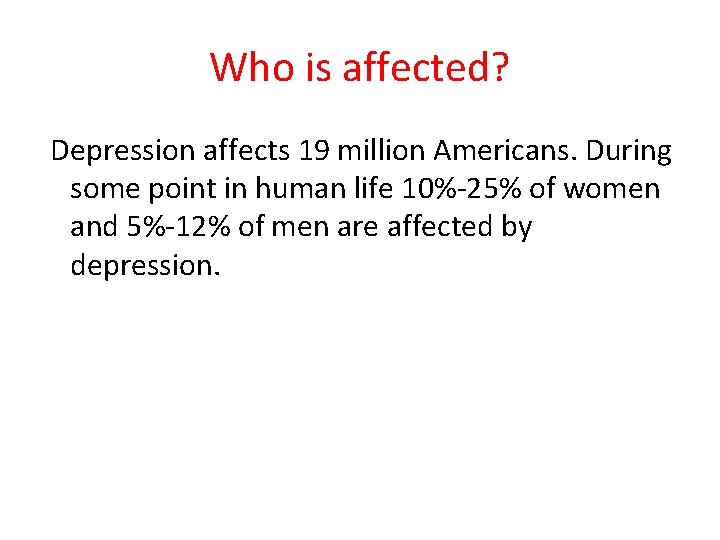 Who is affected?

Depression affects 19 million Americans. During some point in human life 10%-25% of women and 5%-12% of men are affected by depression.